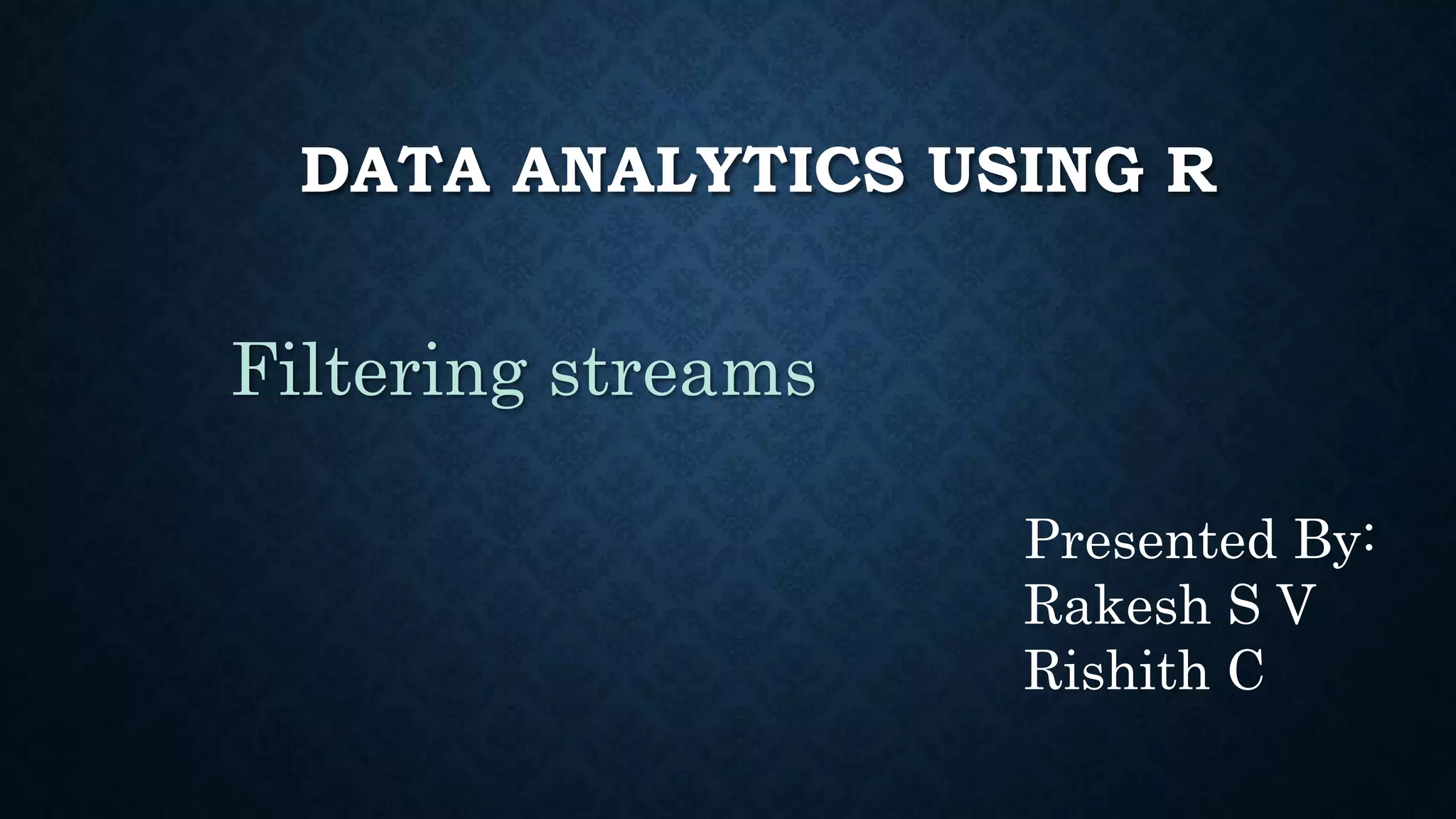 DATA ANALYTICS USING R

Filtering streams

Presented By:
Rakesh S V
Rishith C